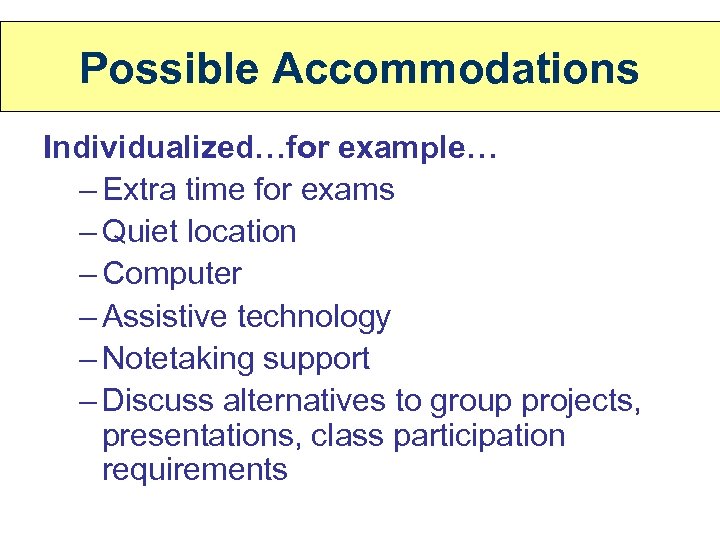 Possible Accommodations

Individualized…for example…

– Extra time for exams
– Quiet location
– Computer
– Assistive technology
– Notetaking support
– Discuss alternatives to group projects, presentations, class participation requirements